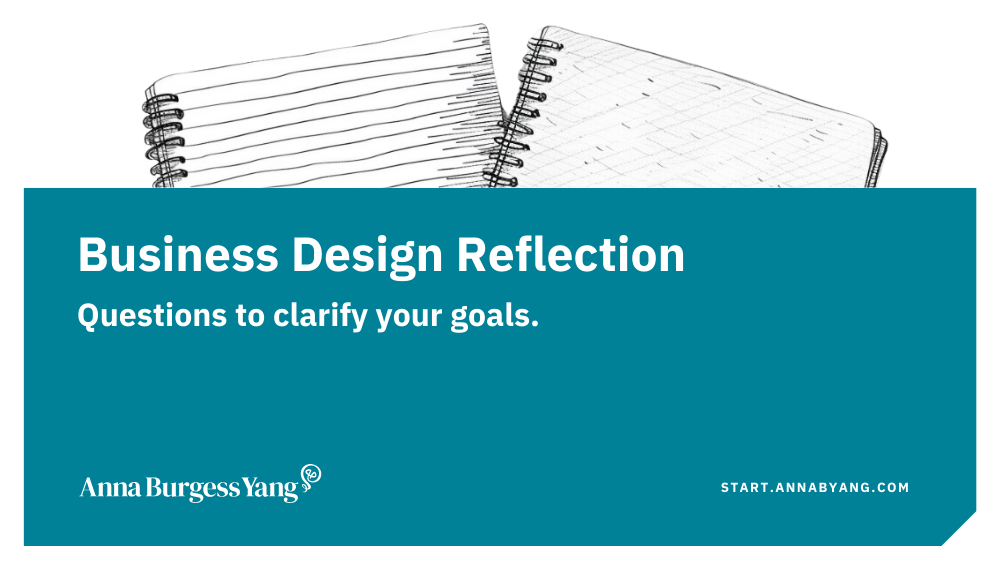 Business Design Reflection

Questions to clarify your goals.

Anna Burgess Yang

START.ANNABYANG.COM